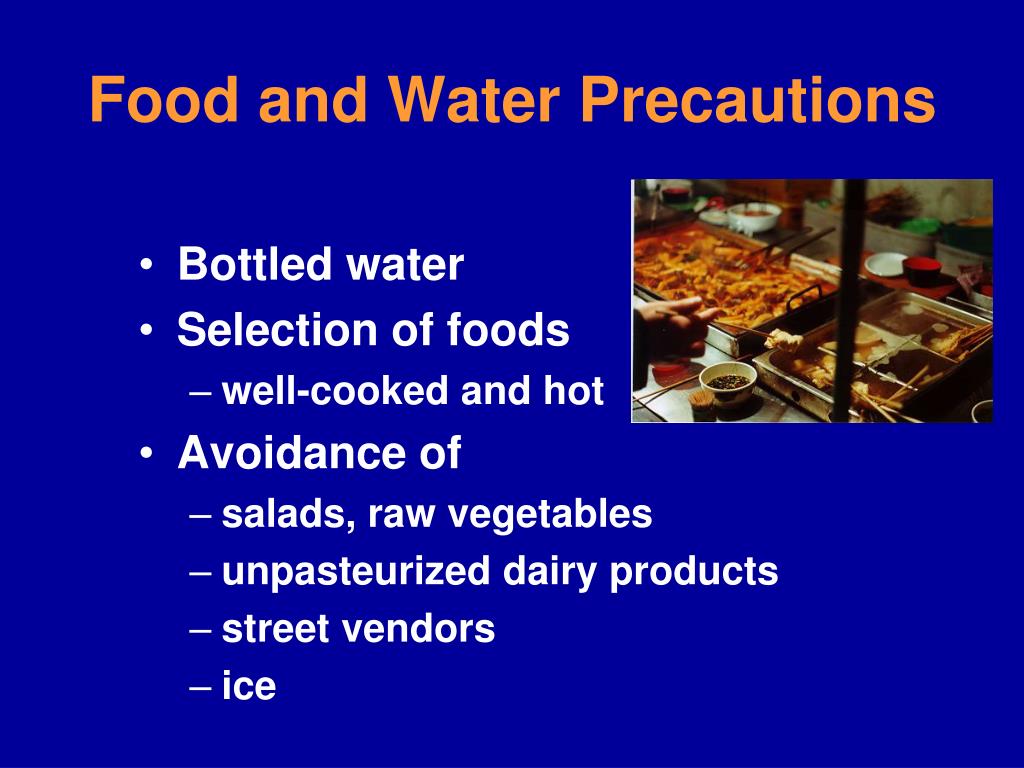 Food and Water Precautions

• Bottled water
• Selection of foods
– well-cooked and hot
• Avoidance of
– salads, raw vegetables
– unpasteurized dairy products
– street vendors
– ice